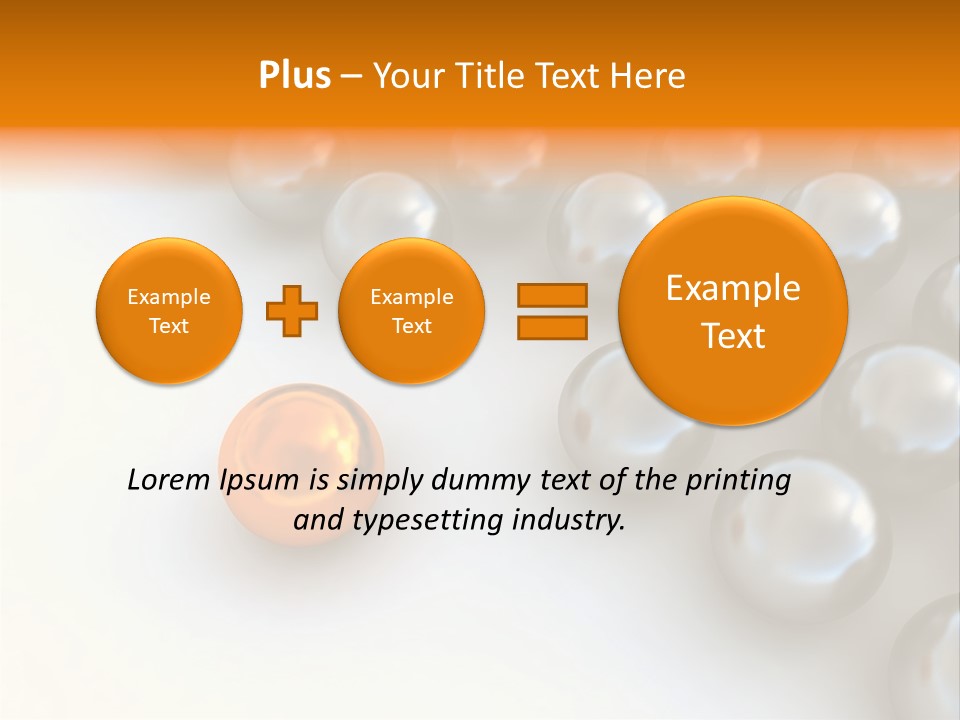 Plus – Your Title Text Here

Example Text

Example Text

Example Text

Lorem Ipsum is simply dummy text of the printing and typesetting industry.